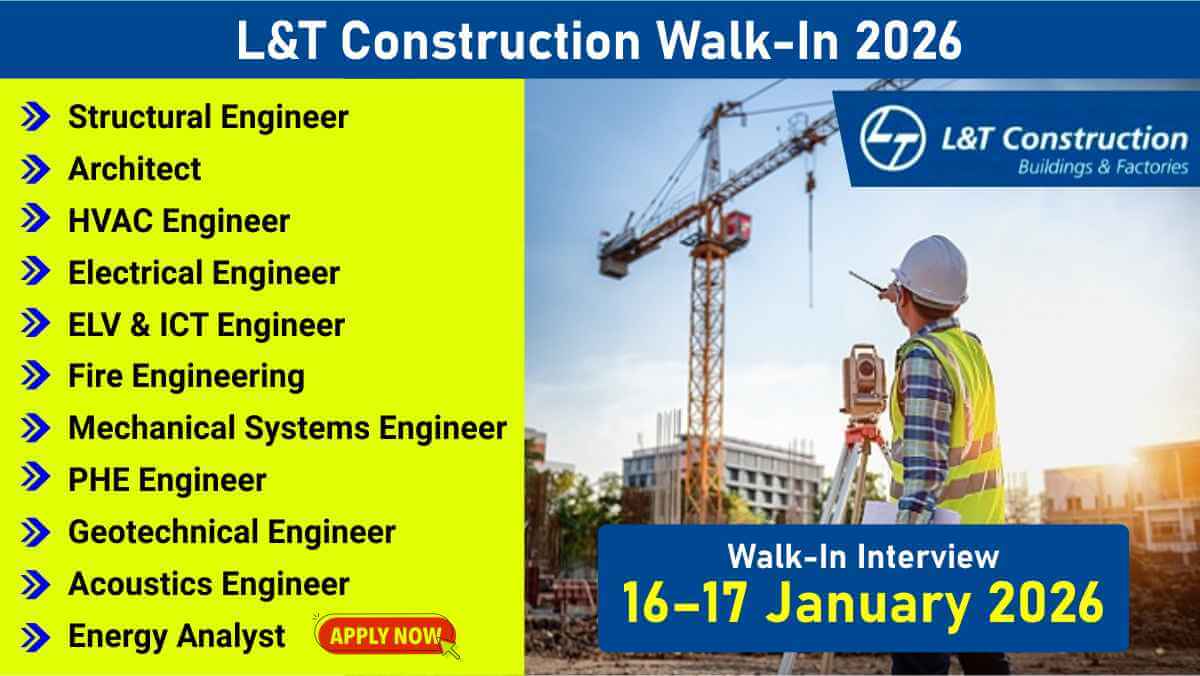 L&T Construction Walk-In 2026

Structural Engineer
Architect
HVAC Engineer
Electrical Engineer
ELV & ICT Engineer
Fire Engineering
Mechanical Systems Engineer
PHE Engineer
Geotechnical Engineer
Acoustics Engineer
Energy Analyst

APPLY NOW

L&T Construction
Buildings & Factories

Walk-In Interview
16–17 January 2026